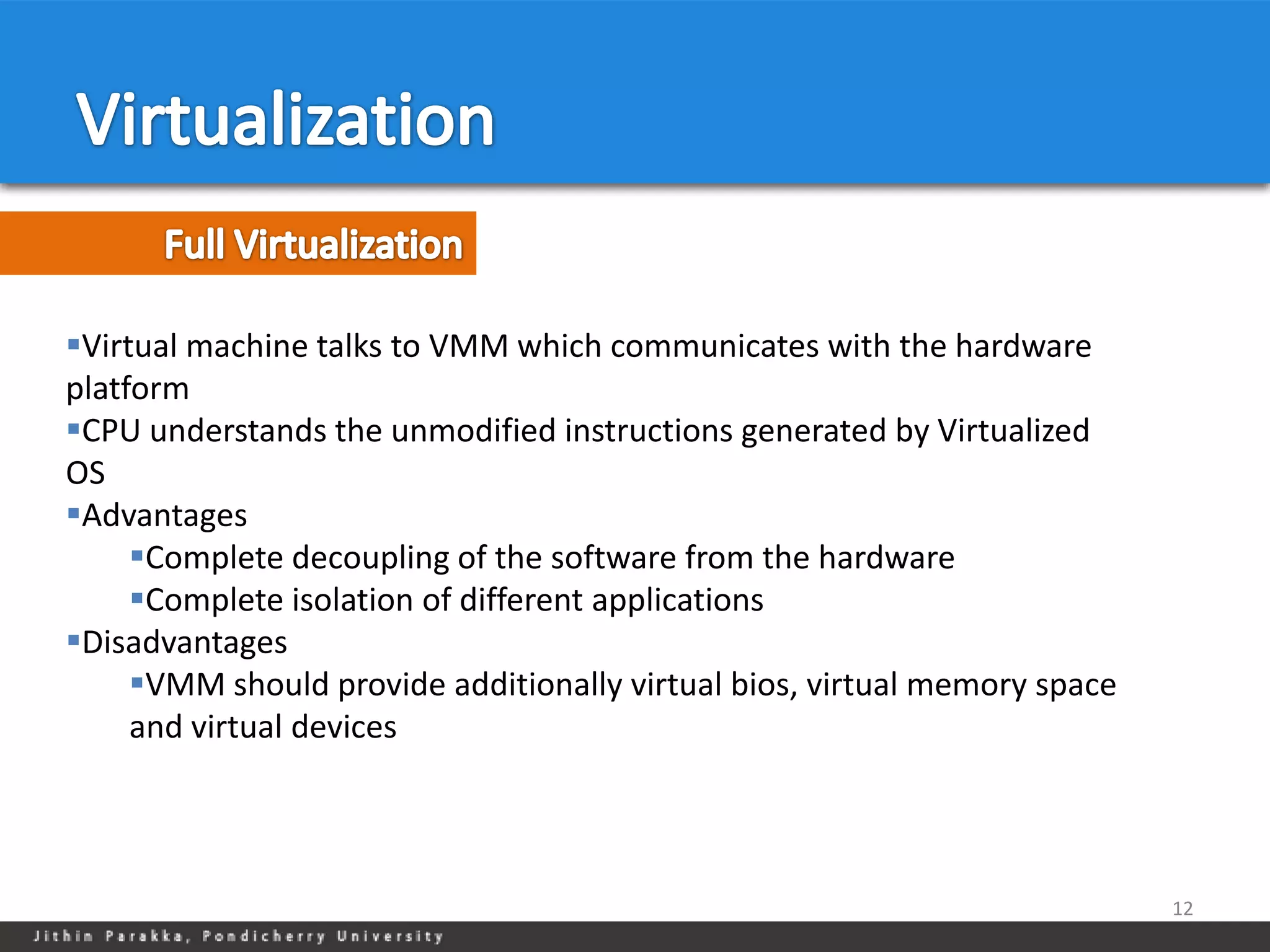 Virtualization

Full Virtualization

▪Virtual machine talks to VMM which communicates with the hardware platform
▪CPU understands the unmodified instructions generated by Virtualized OS
▪Advantages
▪Complete decoupling of the software from the hardware
▪Complete isolation of different applications
▪Disadvantages
▪VMM should provide additionally virtual bios, virtual memory space and virtual devices

12

Jithin Parakka, Pondicherry University